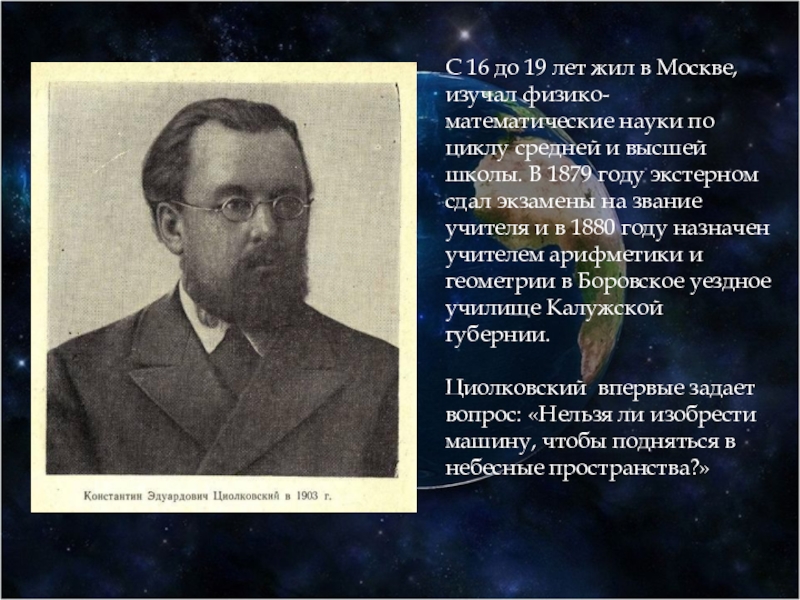 Константин Эдуардович Циолковский в 1903 г.

С 16 до 19 лет жил в Москве, изучал физико-математические науки по циклу средней и высшей школы. В 1879 году экстерном сдал экзамены на звание учителя и в 1880 году назначен учителем арифметики и геометрии в Боровское уездное училище Калужской губернии.

Циолковский впервые задает вопрос: «Нельзя ли изобрести машину, чтобы подняться в небесные пространства?»